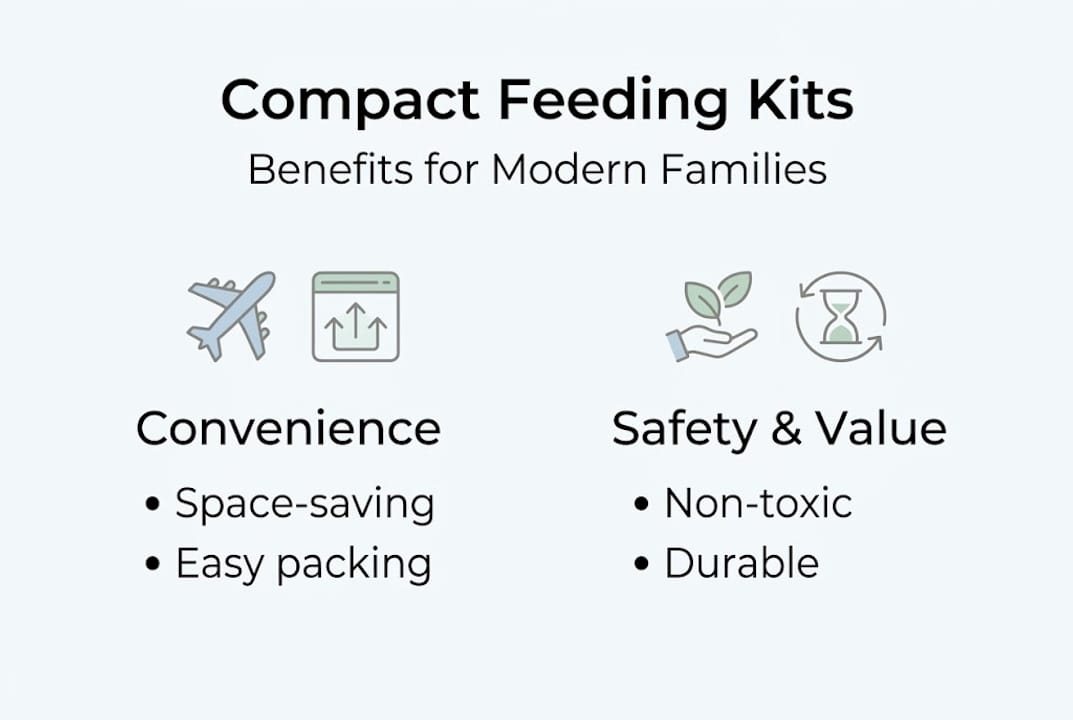 Compact Feeding Kits

Benefits for Modern Families

Convenience

• Space-saving
• Easy packing

Safety & Value

• Non-toxic
• Durable